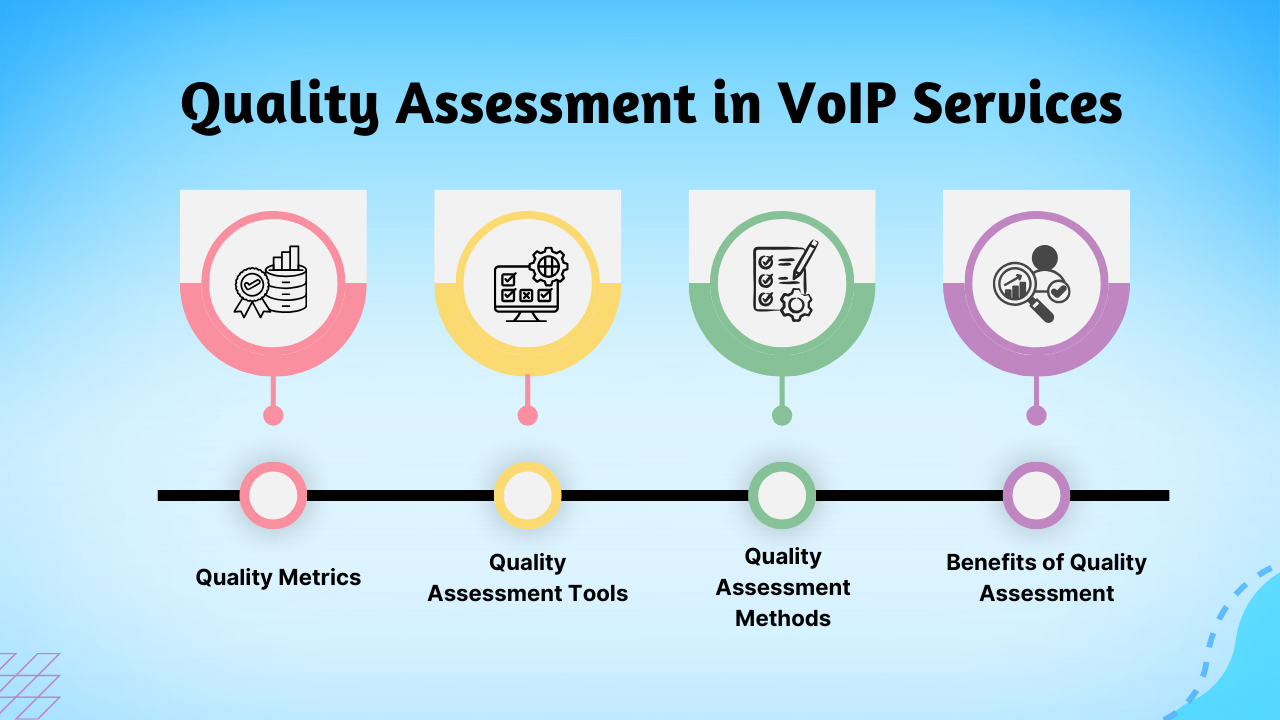 Quality Assessment in VoIP Services

Quality Metrics

Quality Assessment Tools

Quality Assessment Methods

Benefits of Quality Assessment